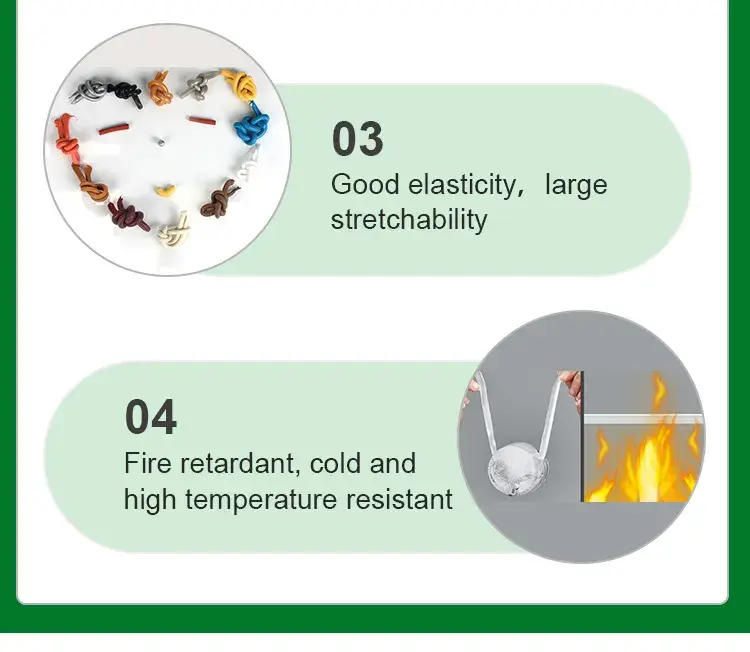 03
Good elasticity， large stretchability

04
Fire retardant, cold and high temperature resistant